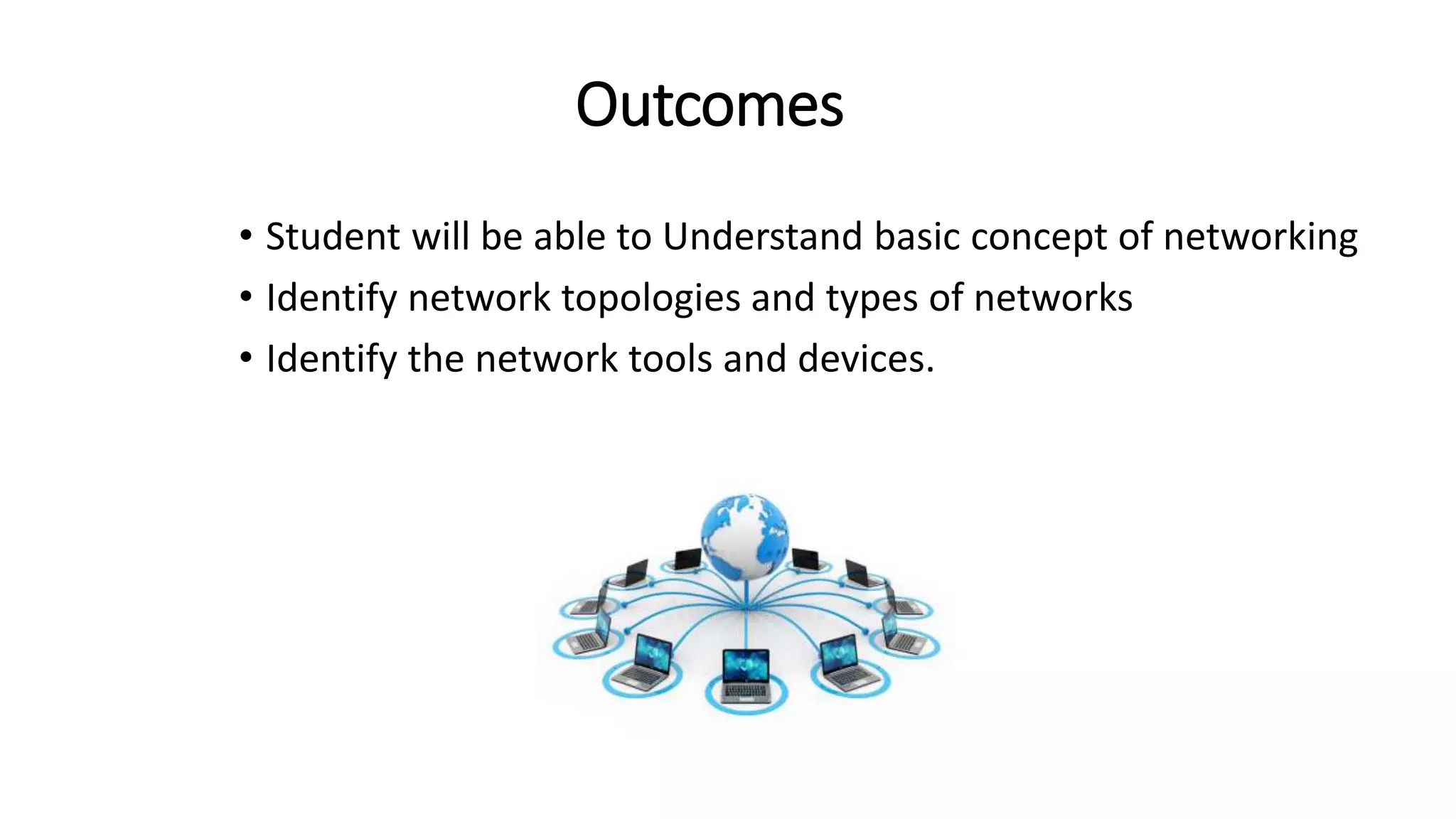 Outcomes

• Student will be able to Understand basic concept of networking
• Identify network topologies and types of networks
• Identify the network tools and devices.